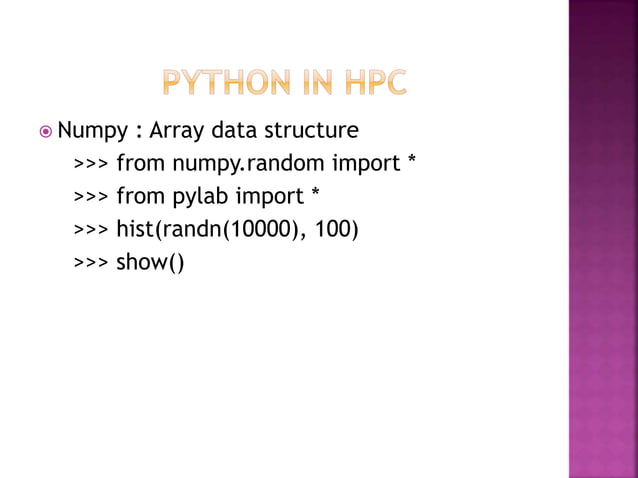 PYTHON IN HPC

Numpy : Array data structure
>>> from numpy.random import *
>>> from pylab import *
>>> hist(randn(10000), 100)
>>> show()